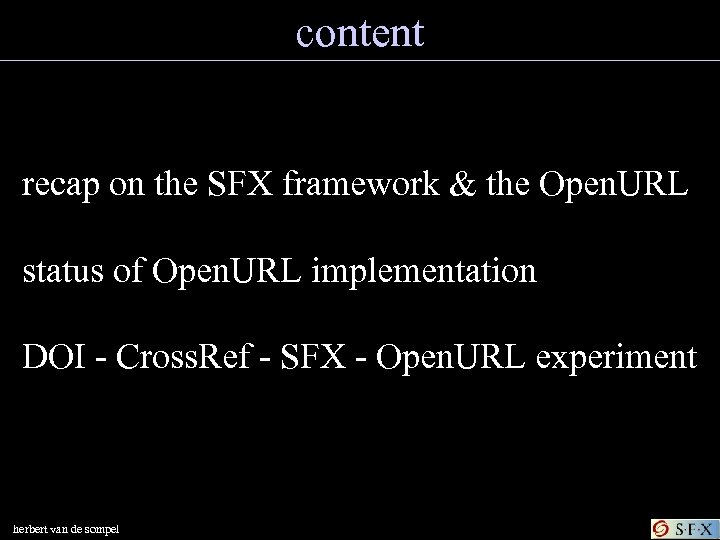 content

recap on the SFX framework & the OpenURL

status of OpenURL implementation

DOI - CrossRef - SFX - OpenURL experiment

herbert van de sompel

S·F·X